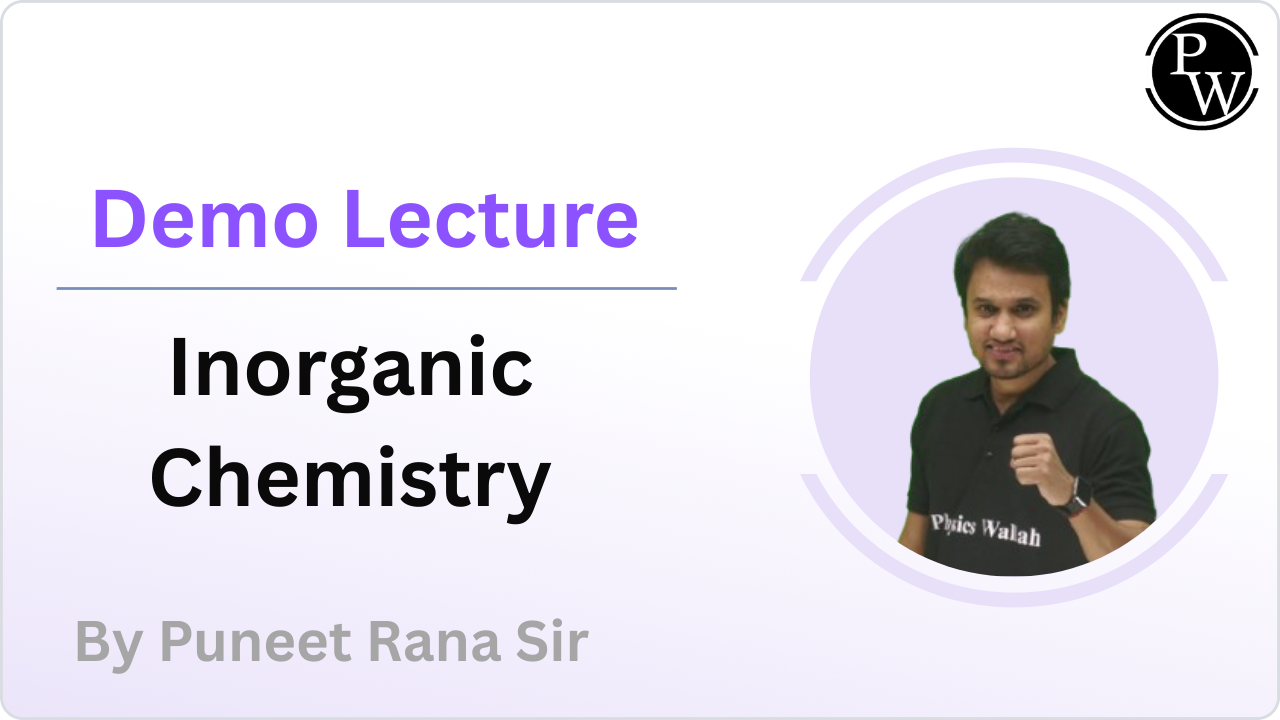 PW

Demo Lecture

Inorganic Chemistry

By Puneet Rana Sir

Physics Walah